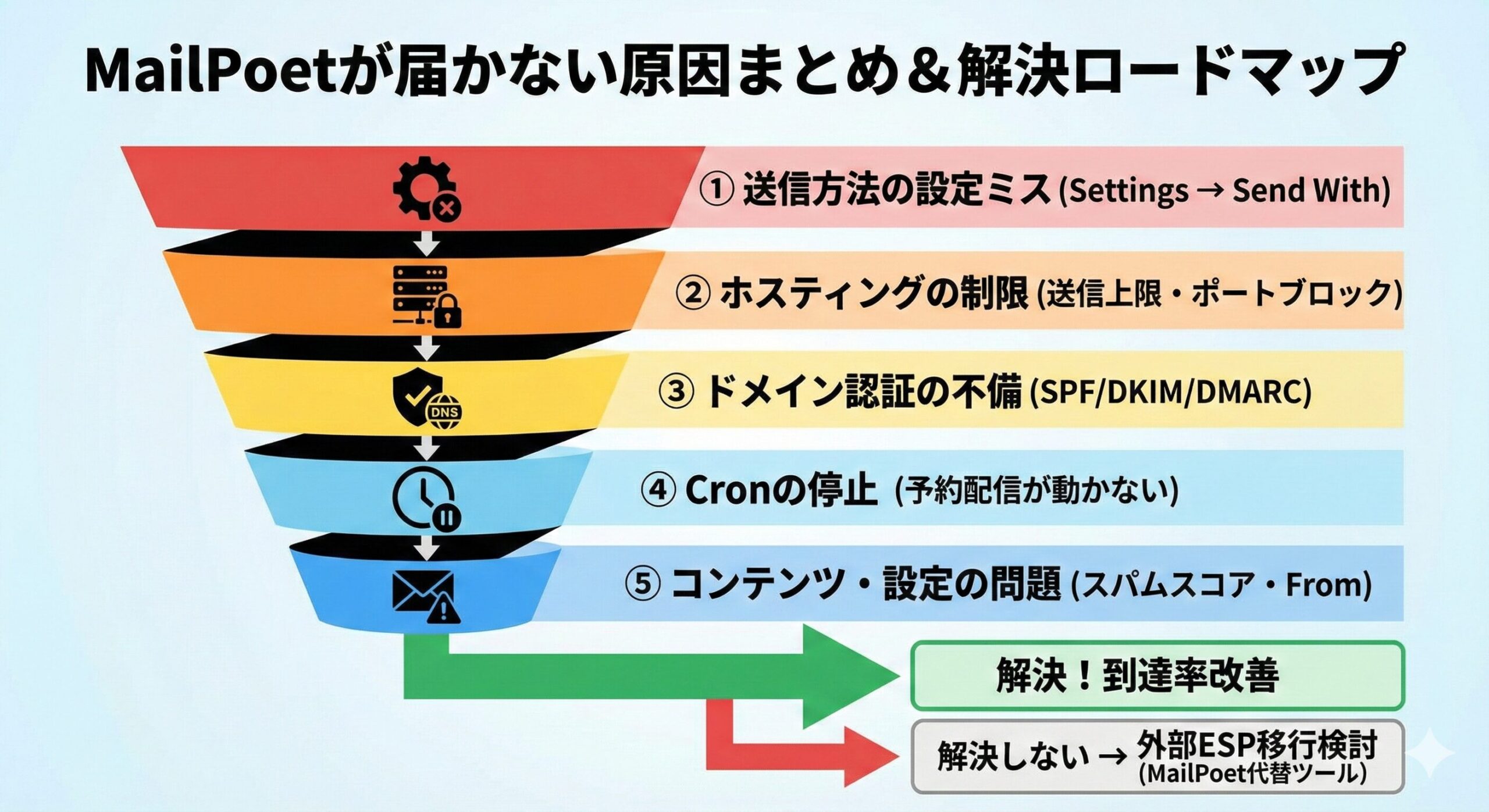 MailPoetが届かない原因まとめ＆解決ロードマップ

① 送信方法の設定ミス (Settings → Send With)

② ホスティングの制限 (送信上限・ポートブロック)

DNS

③ ドメイン認証の不備 (SPF/DKIM/DMARC)

④ Cronの停止 (予約配信が動かない)

⑤ コンテンツ・設定の問題 (スパムスコア・From)

解決！到達率改善

解決しない → 外部ESP移行検討 (MailPoet代替ツール)